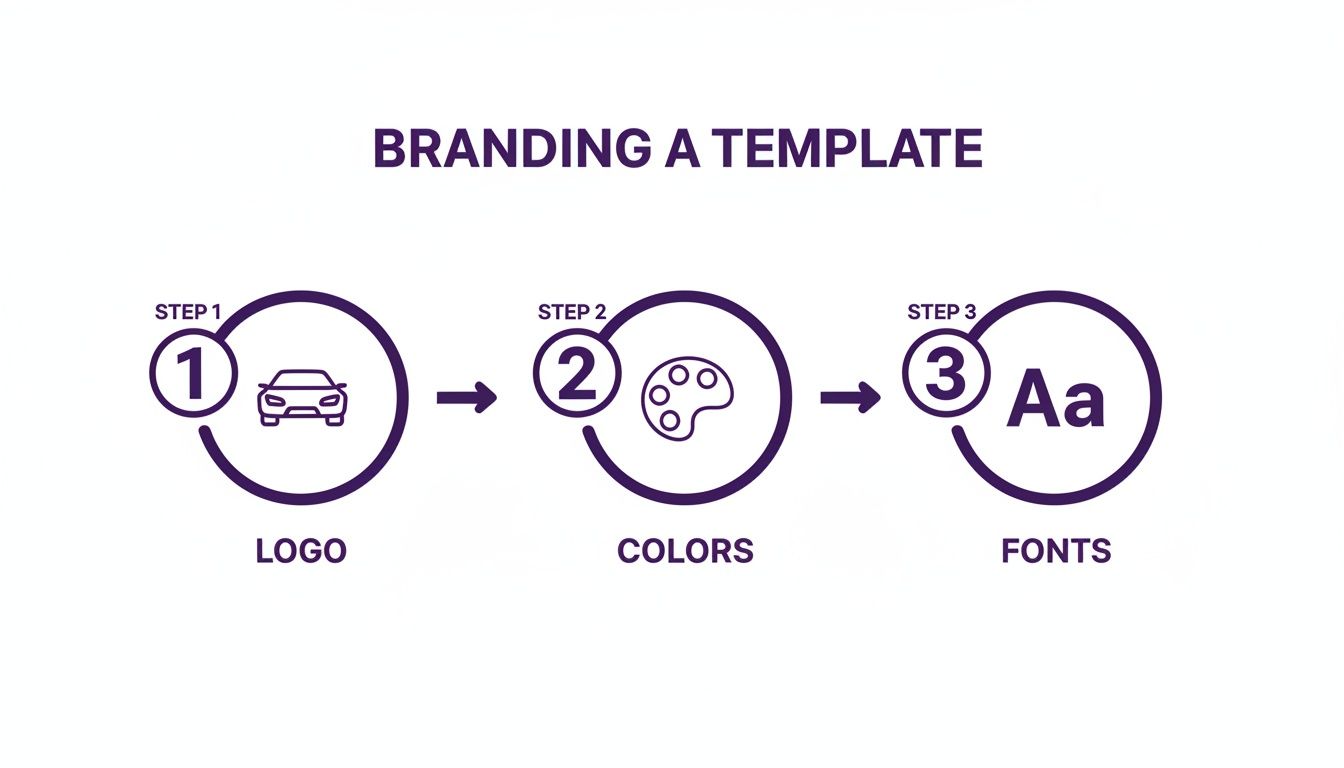 BRANDING A TEMPLATE

STEP 1
1
LOGO

STEP 2
2
COLORS

STEP 3
3
Aa
FONTS